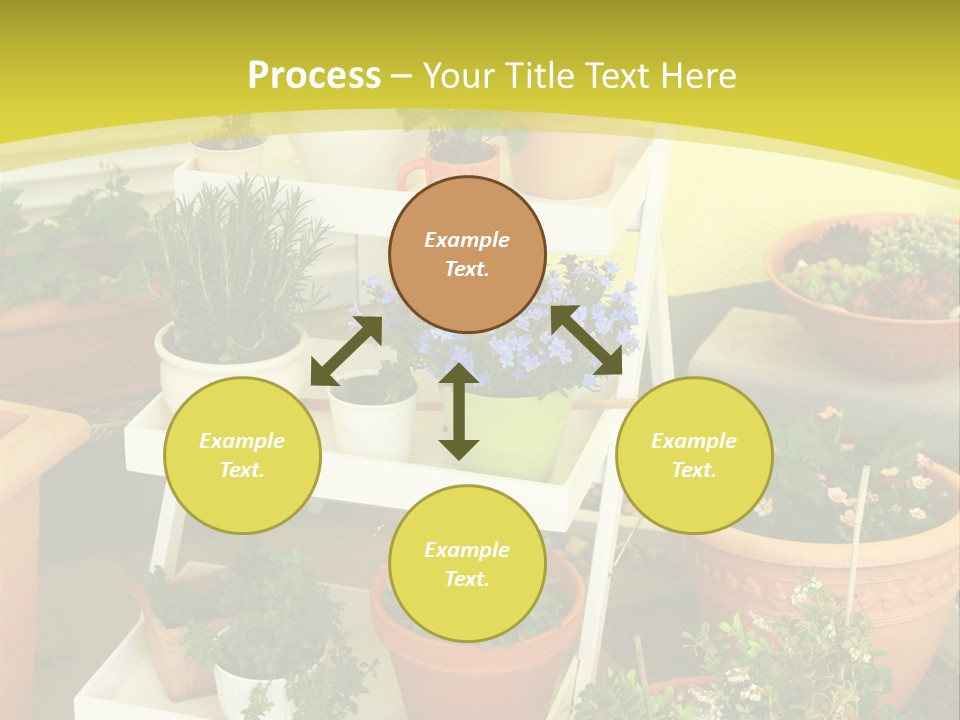 Process – Your Title Text Here

Example Text.

Example Text.

Example Text.

Example Text.